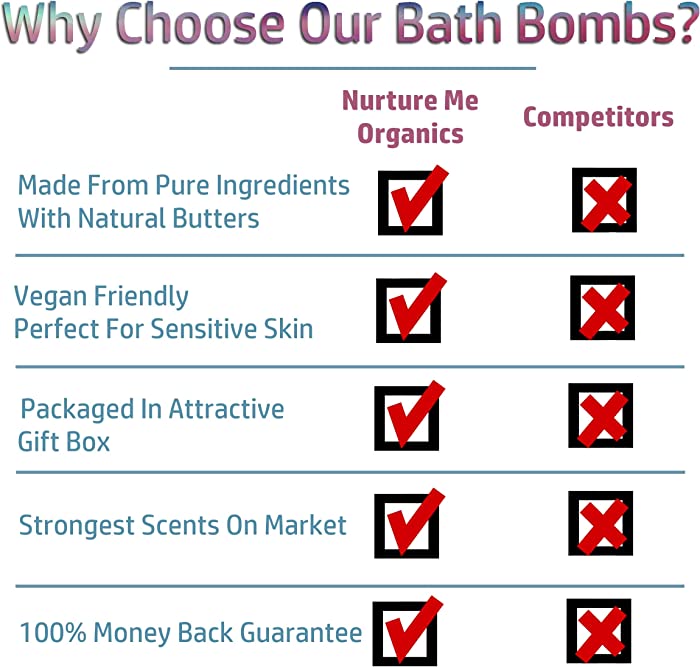 Why Choose Our Bath Bombs?

| | Nurture Me Organics | Competitors |
|---|---|---|
| Made From Pure Ingredients With Natural Butters | ✓ | ✗ |
| Vegan Friendly Perfect For Sensitive Skin | ✓ | ✗ |
| Packaged In Attractive Gift Box | ✓ | ✗ |
| Strongest Scents On Market | ✓ | ✗ |
| 100% Money Back Guarantee | ✓ | ✗ |